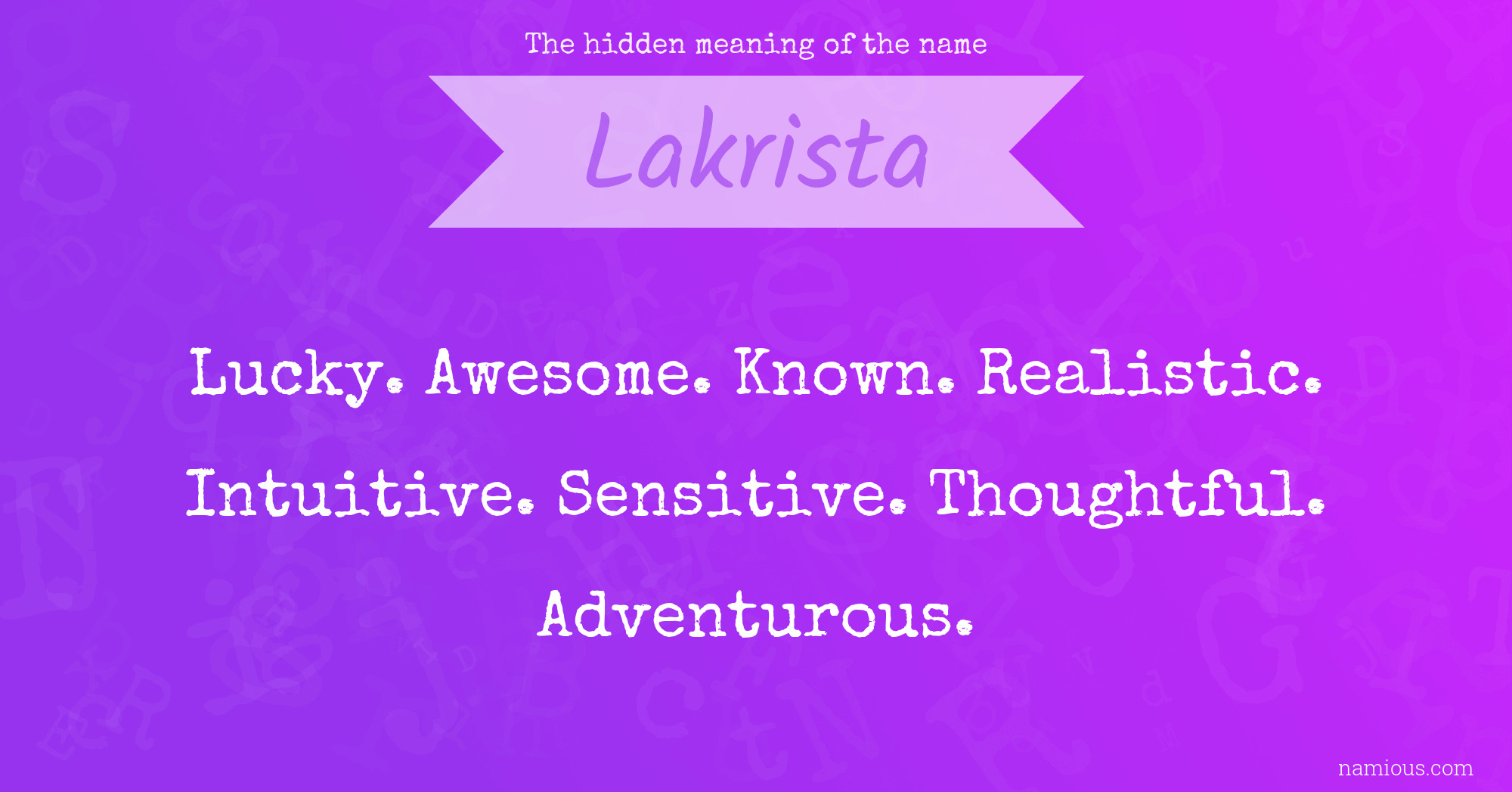 The hidden meaning of the name

Lakrista

Lucky. Awesome. Known. Realistic. Intuitive. Sensitive. Thoughtful. Adventurous.

namious.com